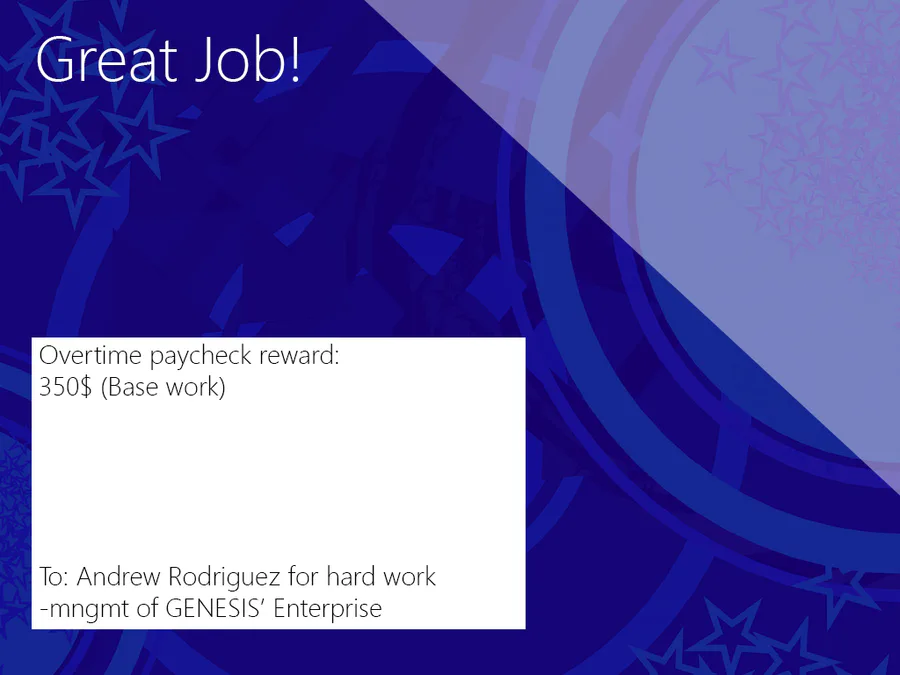 Great Job!

Overtime paycheck reward:
350$ (Base work)

To: Andrew Rodriguez for hard work
-mngmt of GENESIS' Enterprise